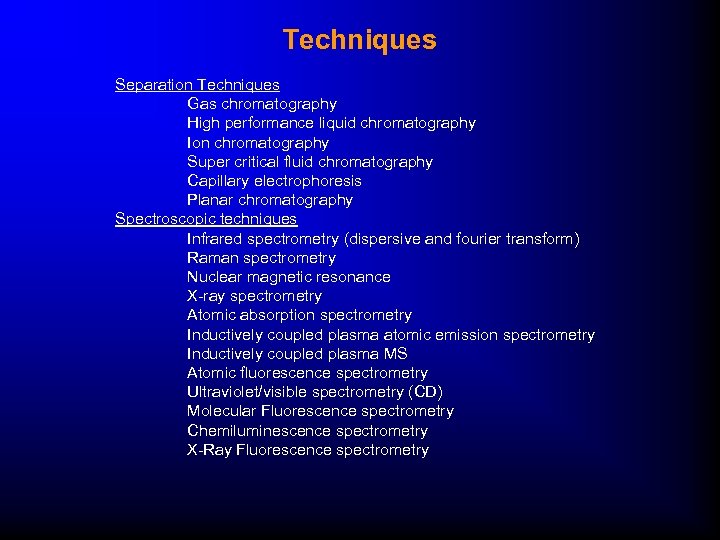 Techniques

Separation Techniques
Gas chromatography
High performance liquid chromatography
Ion chromatography
Super critical fluid chromatography
Capillary electrophoresis
Planar chromatography
Spectroscopic techniques
Infrared spectrometry (dispersive and fourier transform)
Raman spectrometry
Nuclear magnetic resonance
X-ray spectrometry
Atomic absorption spectrometry
Inductively coupled plasma atomic emission spectrometry
Inductively coupled plasma MS
Atomic fluorescence spectrometry
Ultraviolet/visible spectrometry (CD)
Molecular Fluorescence spectrometry
Chemiluminescence spectrometry
X-Ray Fluorescence spectrometry